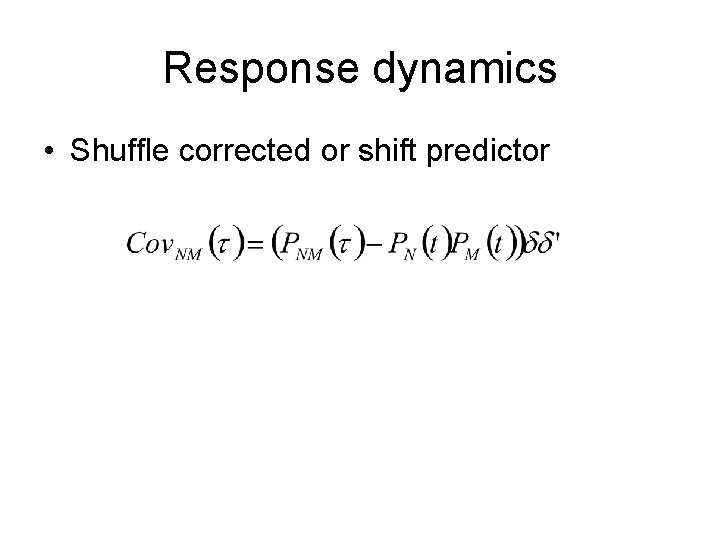 Response dynamics

• Shuffle corrected or shift predictor

$Cov_{NM}(\tau) = (P_{NM}(\tau) - P_N(t)P_M(t))\delta\delta'$